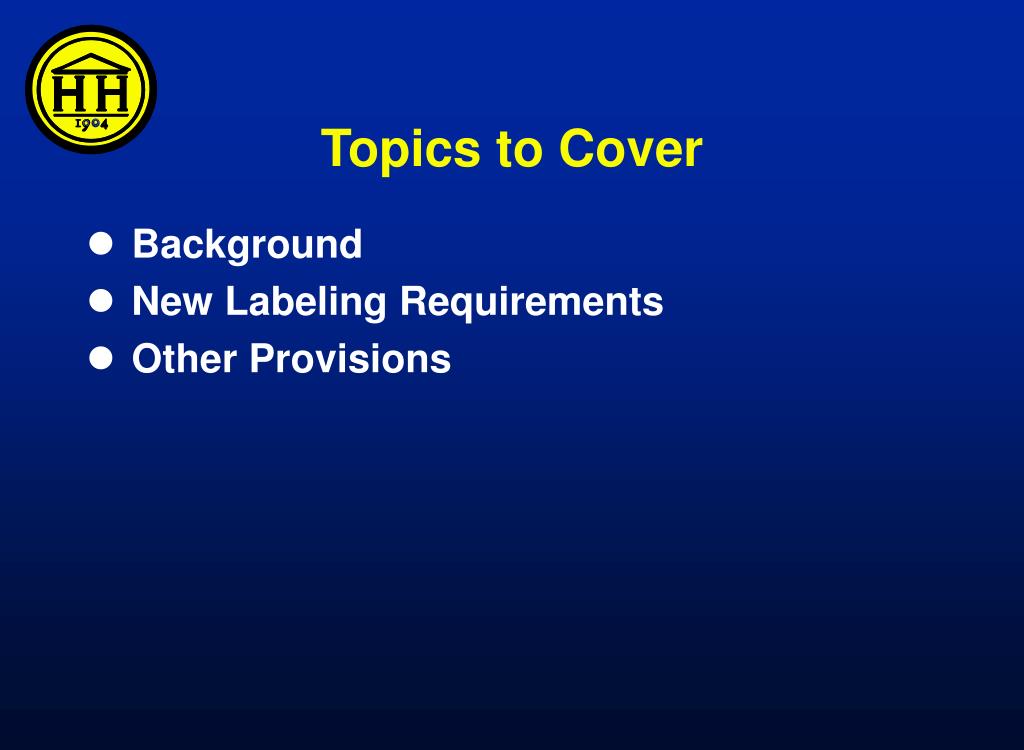 HH
1904

Topics to Cover

- Background
- New Labeling Requirements
- Other Provisions